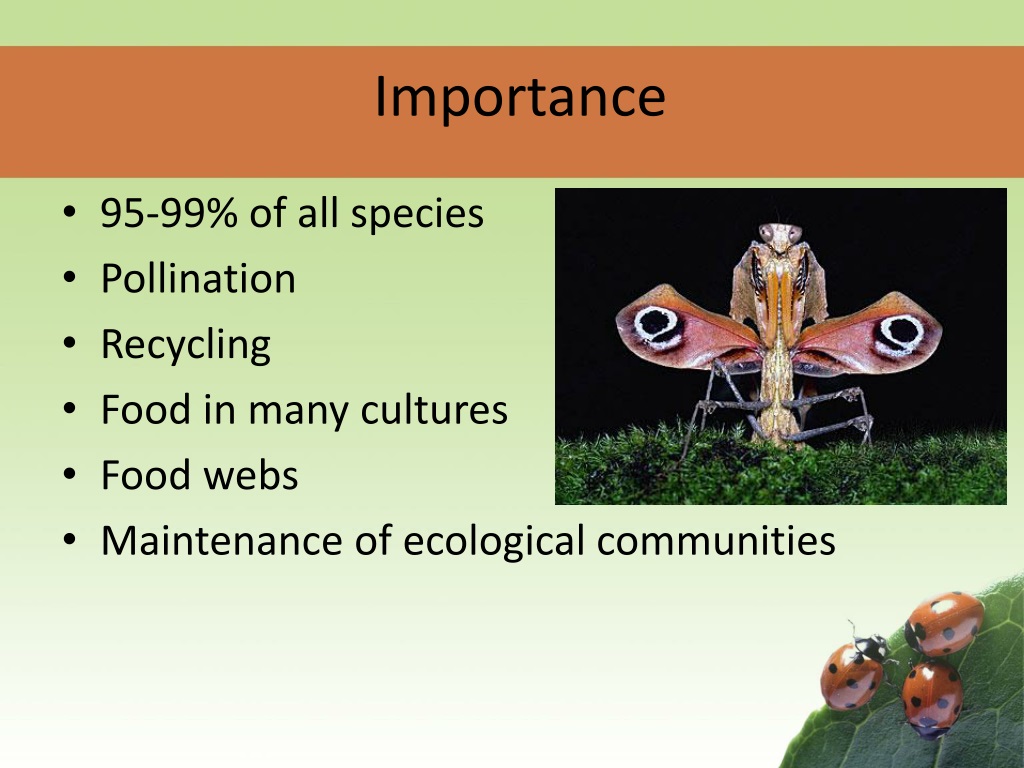 Importance

• 95-99% of all species
• Pollination
• Recycling
• Food in many cultures
• Food webs
• Maintenance of ecological communities